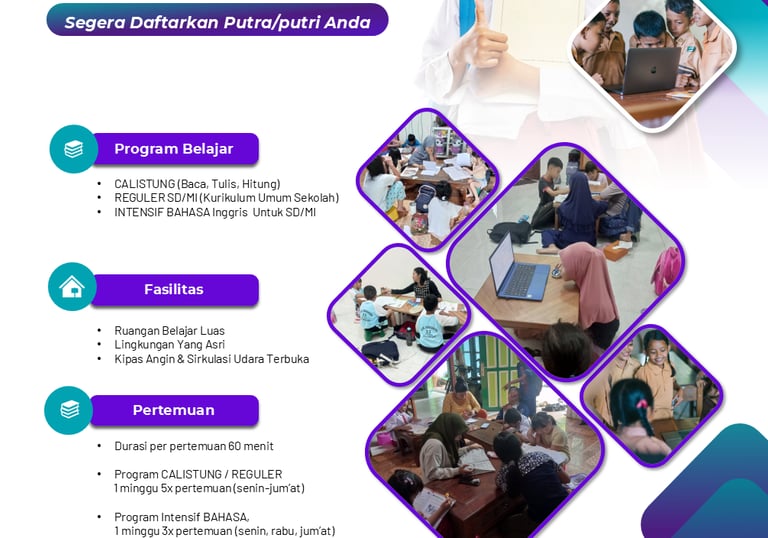 Segera Daftarkan Putra/putri Anda

Program Belajar

• CALISTUNG (Baca, Tulis, Hitung)
• REGULER SD/MI (Kurikulum Umum Sekolah)
• INTENSIF BAHASA Inggris Untuk SD/MI

Fasilitas

• Ruangan Belajar Luas
• Lingkungan Yang Asri
• Kipas Angin & Sirkulasi Udara Terbuka

Pertemuan

• Durasi per pertemuan 60 menit

• Program CALISTUNG / REGULER
1 minggu 5x pertemuan (senin-jum'at)

• Program Intensif BAHASA,
1 minggu 3x pertemuan (senin, rabu, jum'at)